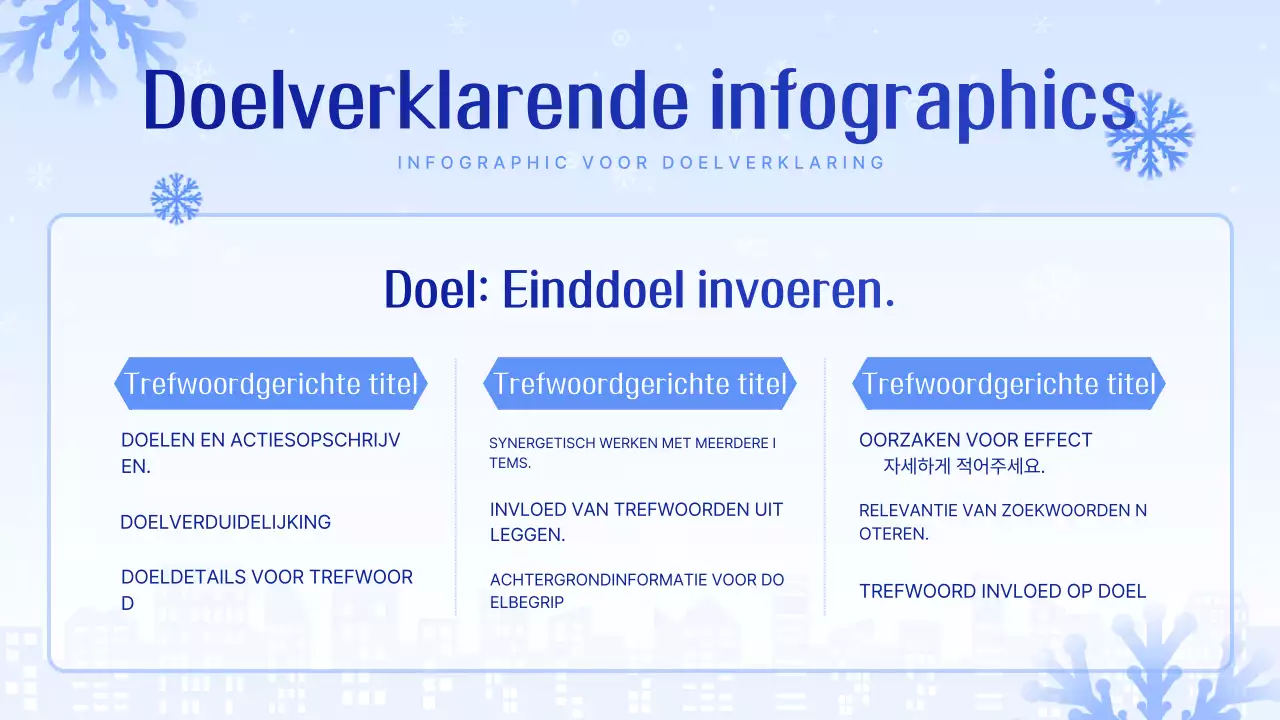 Doelverklarende infographics
INFOGRAPHIC VOOR DOELVERKLARING

Doel: Einddoel invoeren.

Trefwoordgerichte titel

DOELEN EN ACTIESOPSCHRIJVEN.

DOELVERDUIDELIJKING

DOELDETAILS VOOR TREFWOORD

Trefwoordgerichte titel

SYNERGETISCH WERKEN MET MEERDERE ITEMS.

INVLOED VAN TREFWOORDEN UITLEGGEN.

ACHTERGRONDINFORMATIE VOOR DOELBEGRIP

Trefwoordgerichte titel

OORZAKEN VOOR EFFECT
자세하게 적어주세요.

RELEVANTIE VAN ZOEKWOORDEN NOTEREN.

TREFWOORD INVLOED OP DOEL